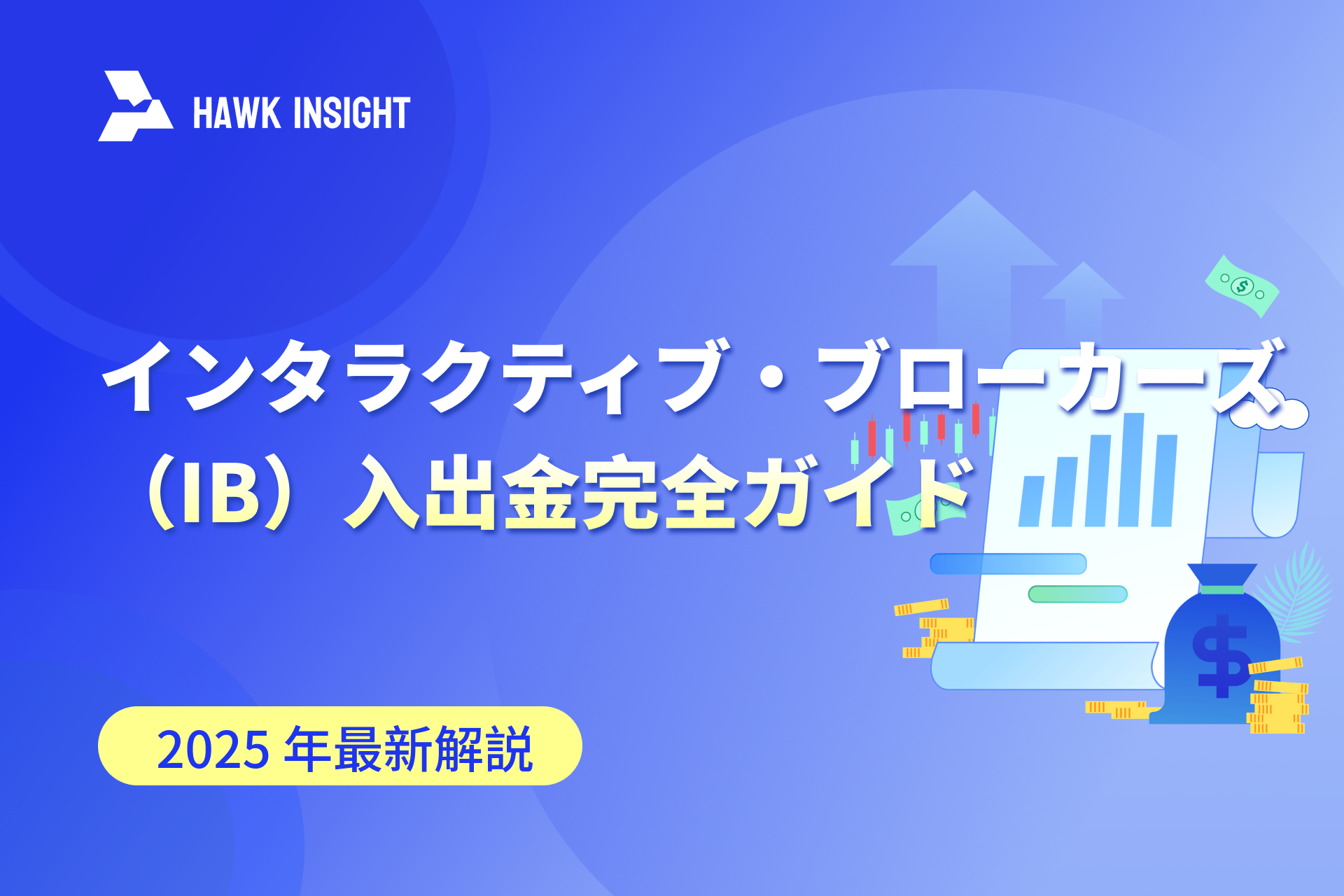 HAWK INSIGHT

インタラクティブ・ブローカーズ（IB）入出金完全ガイド

2025 年最新解説